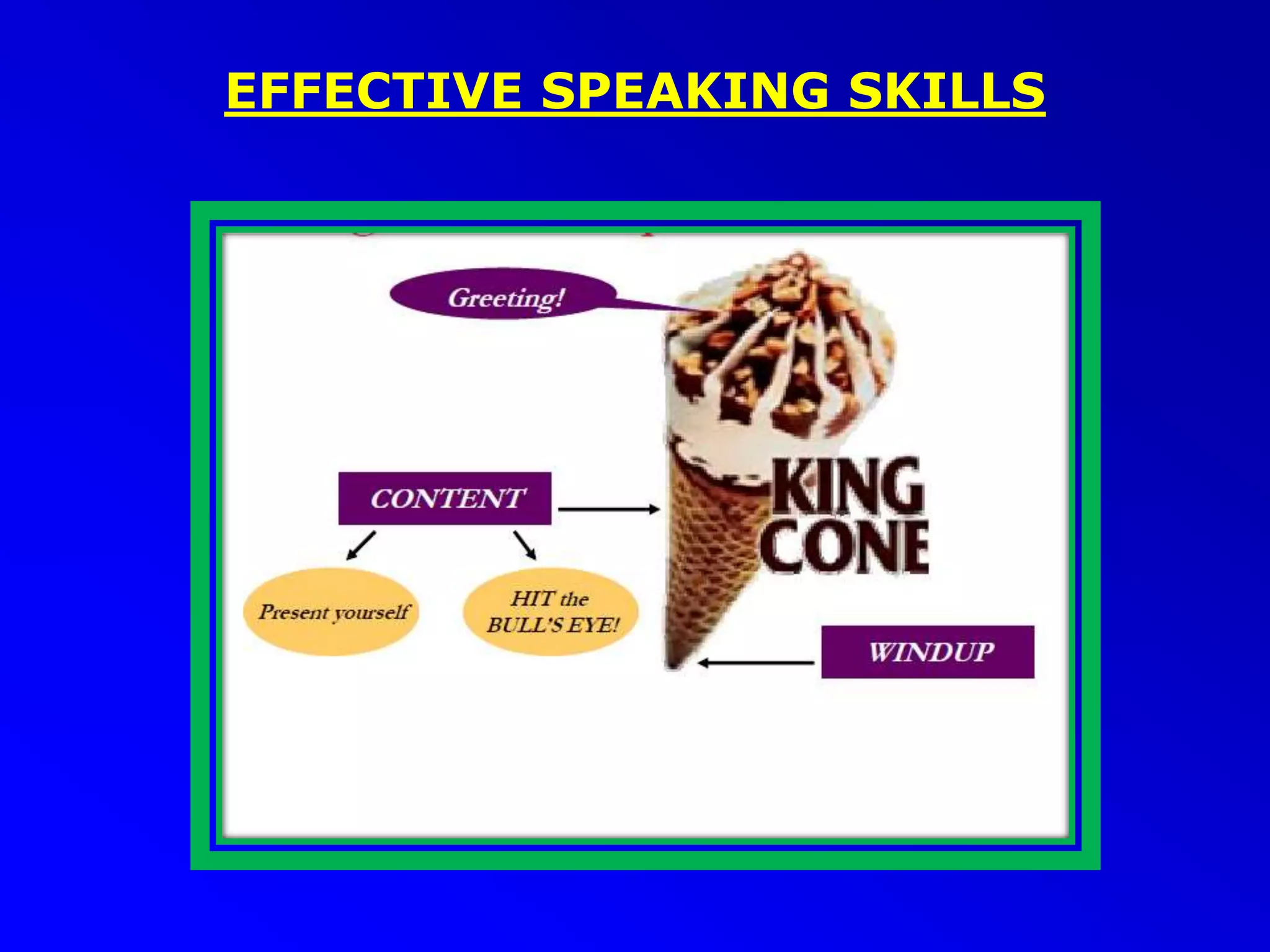 EFFECTIVE SPEAKING SKILLS

Greeting!

CONTENT

KING CONE

Present yourself

HIT the BULL'S EYE!

WINDUP